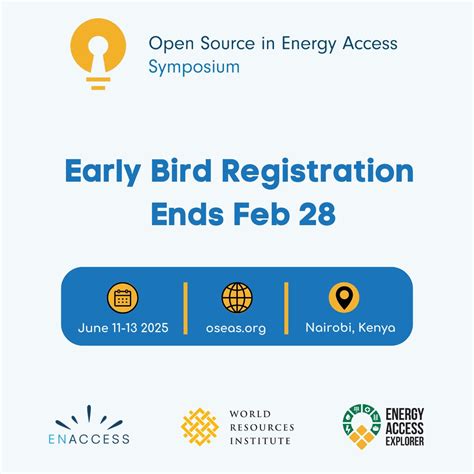 Open Source in Energy Access
Symposium

Early Bird Registration
Ends Feb 28

June 11-13 2025

oseas.org

Nairobi, Kenya

ENACCESS

WORLD
RESOURCES
INSTITUTE

ENERGY
ACCESS
EXPLORER